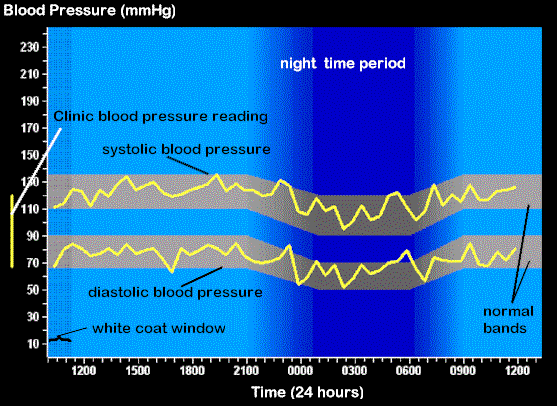 Blood Pressure (mmHg)

230
210
190
170
150
130
110
90
70
50
30
10

night time period

Clinic blood pressure reading

systolic blood pressure

diastolic blood pressure

white coat window

normal bands

1200 1500 1800 2100 0000 0300 0600 0900 1200

Time (24 hours)